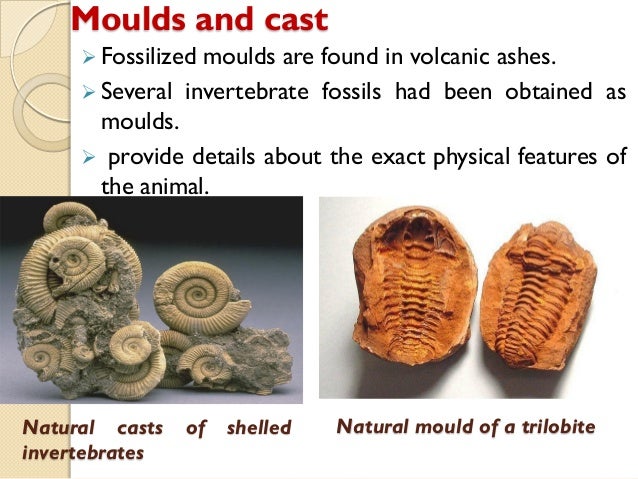 Moulds and cast

➢ Fossilized moulds are found in volcanic ashes.

➢ Several invertebrate fossils had been obtained as moulds.

➢ provide details about the exact physical features of the animal.

Natural casts of shelled invertebrates

Natural mould of a trilobite